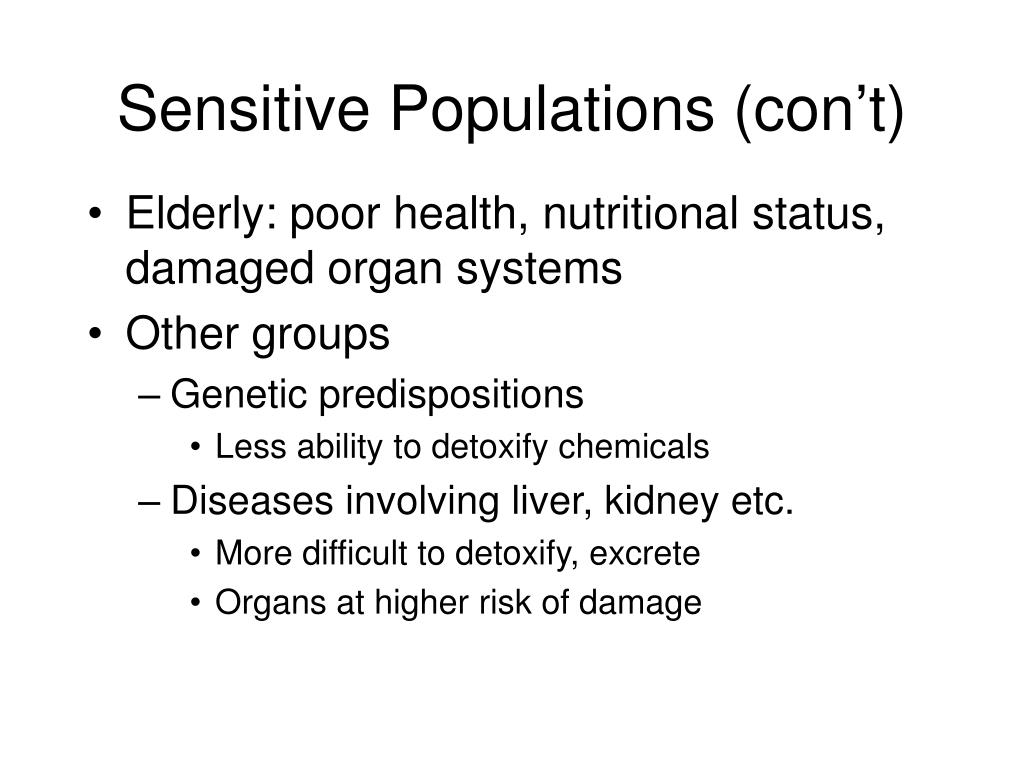 Sensitive Populations (con’t)

• Elderly: poor health, nutritional status, damaged organ systems
• Other groups
– Genetic predispositions
• Less ability to detoxify chemicals
– Diseases involving liver, kidney etc.
• More difficult to detoxify, excrete
• Organs at higher risk of damage